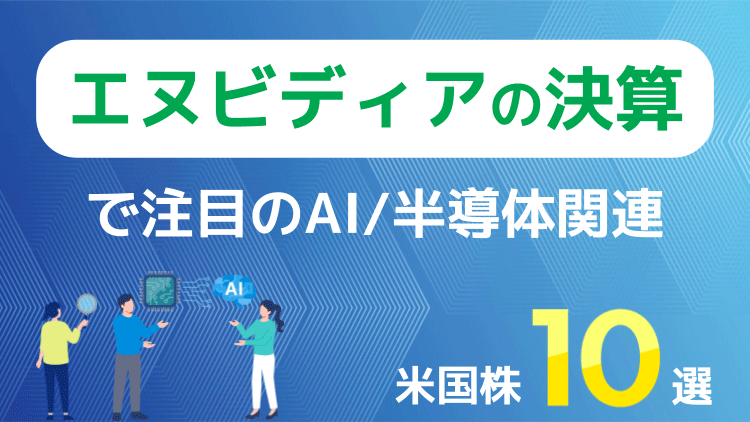 エヌビディアの決算

で注目のAI/半導体関連

AI

米国株 10 選